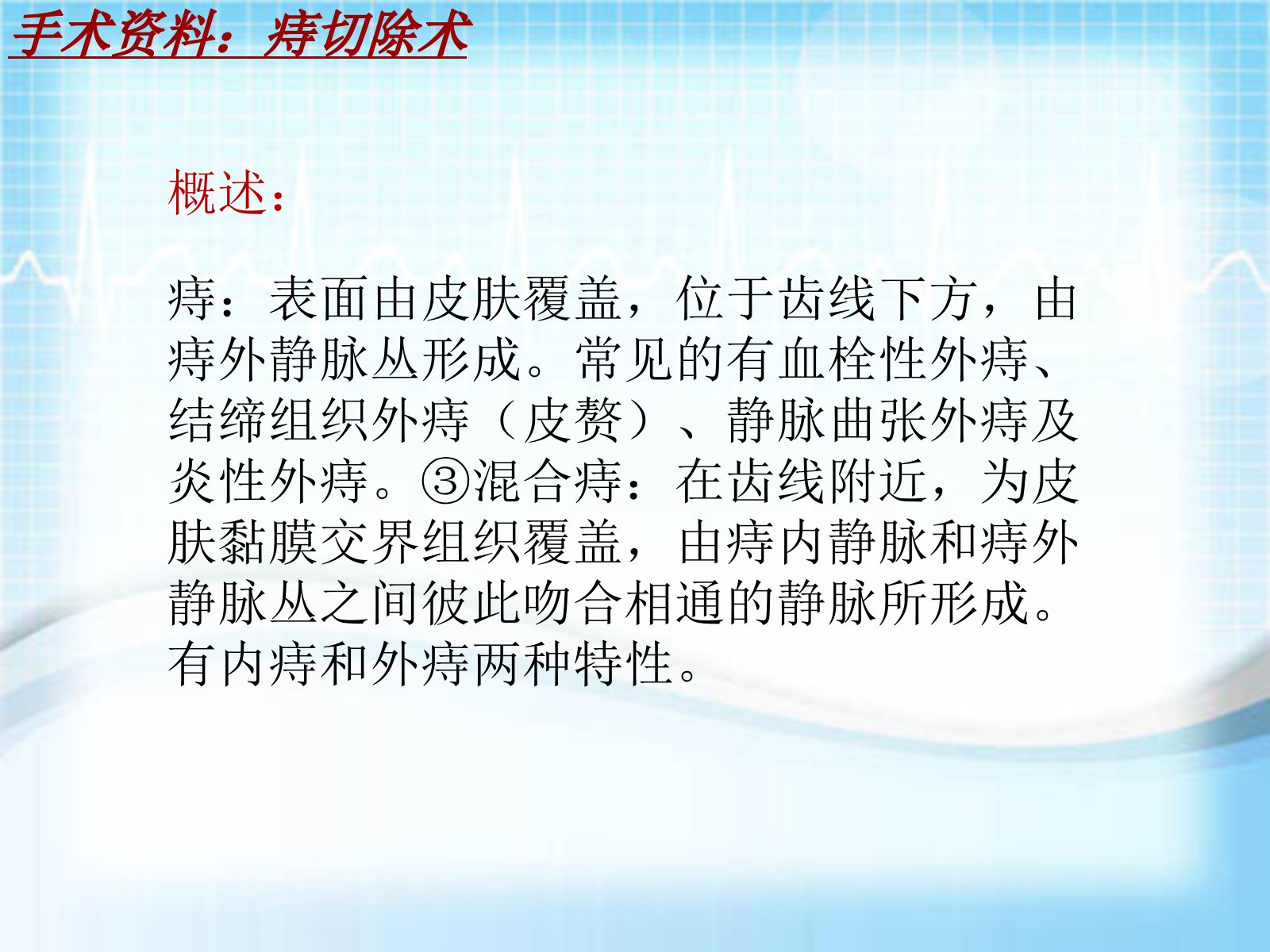 手术资料：痔切除术

概述：

痔：表面由皮肤覆盖，位于齿线下方，由痔外静脉丛形成。常见的有血栓性外痔、结缔组织外痔（皮赘）、静脉曲张外痔及炎性外痔。③混合痔：在齿线附近，为皮肤黏膜交界组织覆盖，由痔内静脉和痔外静脉丛之间彼此吻合相通的静脉所形成。有内痔和外痔两种特性。